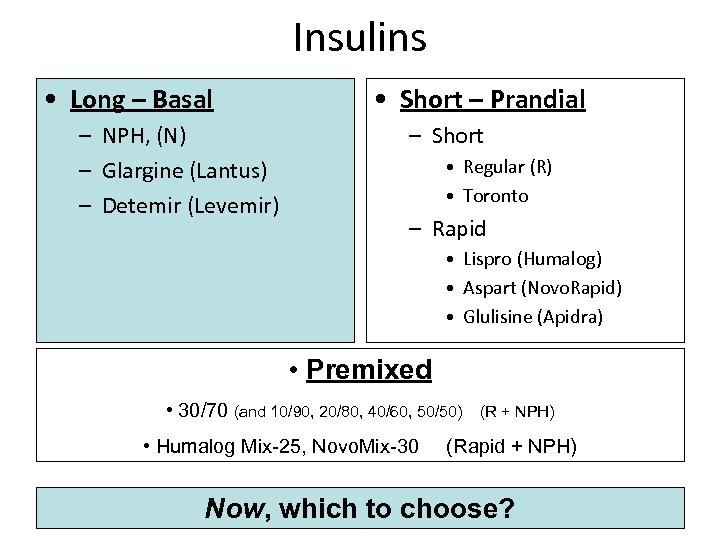 Insulins

• Long – Basal
– NPH, (N)
– Glargine (Lantus)
– Detemir (Levemir)

• Short – Prandial
– Short
• Regular (R)
• Toronto
– Rapid
• Lispro (Humalog)
• Aspart (NovoRapid)
• Glulisine (Apidra)

• Premixed
• 30/70 (and 10/90, 20/80, 40/60, 50/50) (R + NPH)
• Humalog Mix-25, NovoMix-30 (Rapid + NPH)

Now, which to choose?